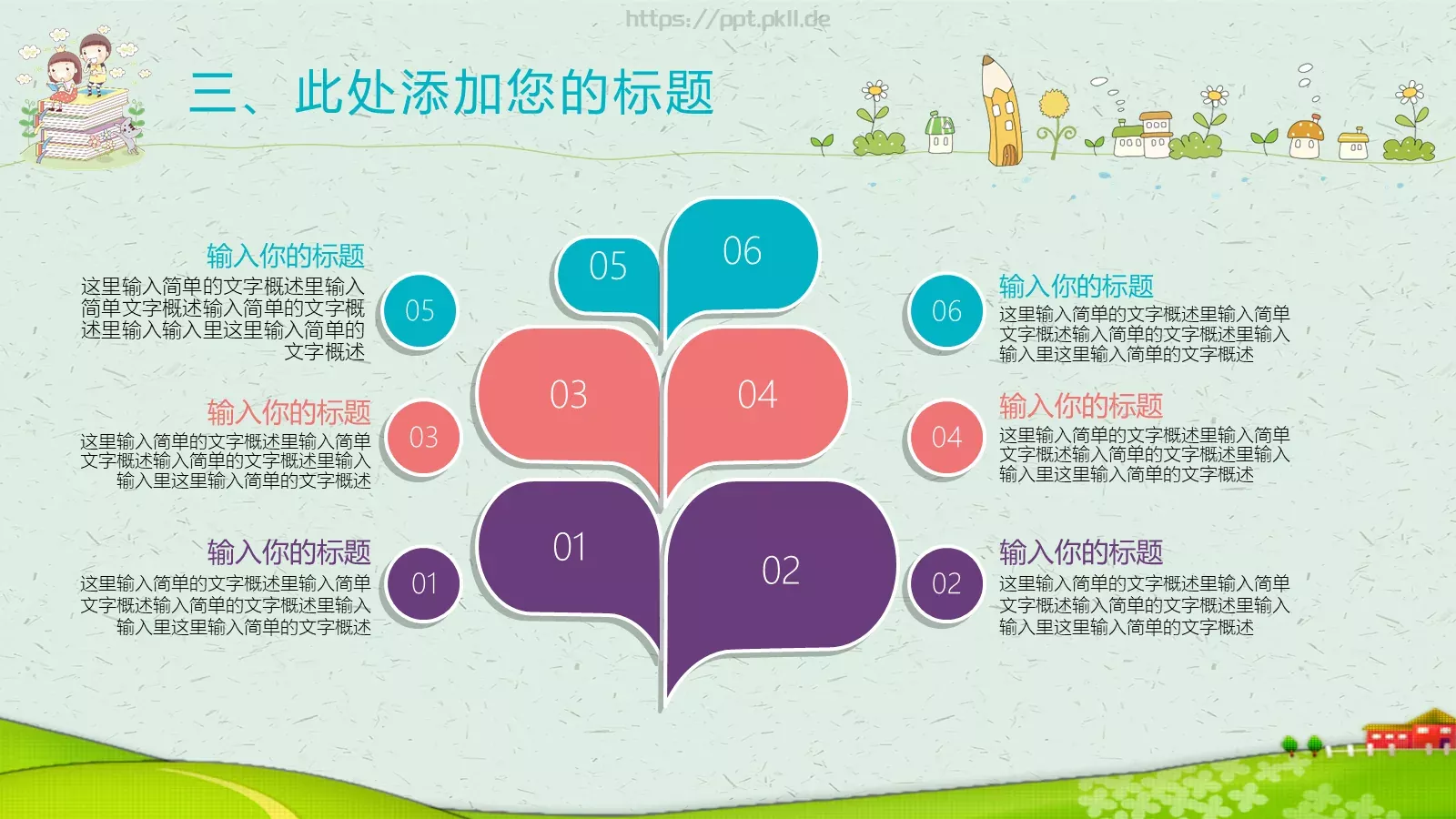 https://ppt.pkll.de

三、此处添加您的标题

输入你的标题
这里输入简单的文字概述里输入简单文字概述输入简单的文字概述里输入输入里这里输入简单的文字概述

05

输入你的标题
这里输入简单的文字概述里输入简单文字概述输入简单的文字概述里输入输入里这里输入简单的文字概述

03

输入你的标题
这里输入简单的文字概述里输入简单文字概述输入简单的文字概述里输入输入里这里输入简单的文字概述

01

05

06

03

04

01

02

06

输入你的标题
这里输入简单的文字概述里输入简单文字概述输入简单的文字概述里输入输入里这里输入简单的文字概述

04

输入你的标题
这里输入简单的文字概述里输入简单文字概述输入简单的文字概述里输入输入里这里输入简单的文字概述

02

输入你的标题
这里输入简单的文字概述里输入简单文字概述输入简单的文字概述里输入输入里这里输入简单的文字概述